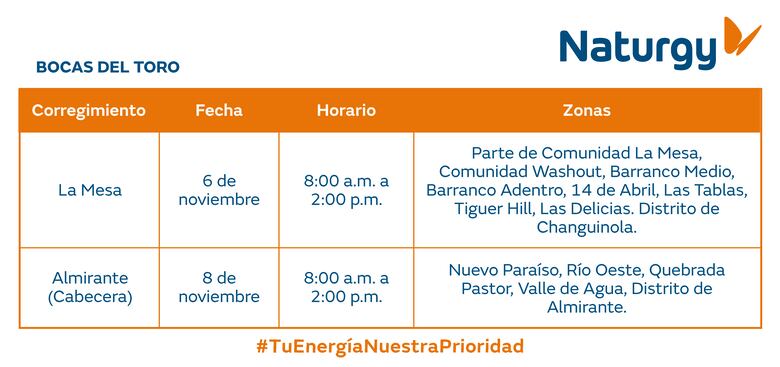 Naturgy

BOCAS DEL TORO

| Corregimiento | Fecha | Horario | Zonas |
|---|---|---|---|
| La Mesa | 6 de noviembre | 8:00 a.m. a 2:00 p.m. | Parte de Comunidad La Mesa, Comunidad Washout, Barranco Medio, Barranco Adentro, 14 de Abril, Las Tablas, Tiguer Hill, Las Delicias. Distrito de Changuinola. |
| Almirante (Cabecera) | 8 de noviembre | 8:00 a.m. a 2:00 p.m. | Nuevo Paraíso, Río Oeste, Quebrada Pastor, Valle de Agua, Distrito de Almirante. |

#TuEnergíaNuestraPrioridad